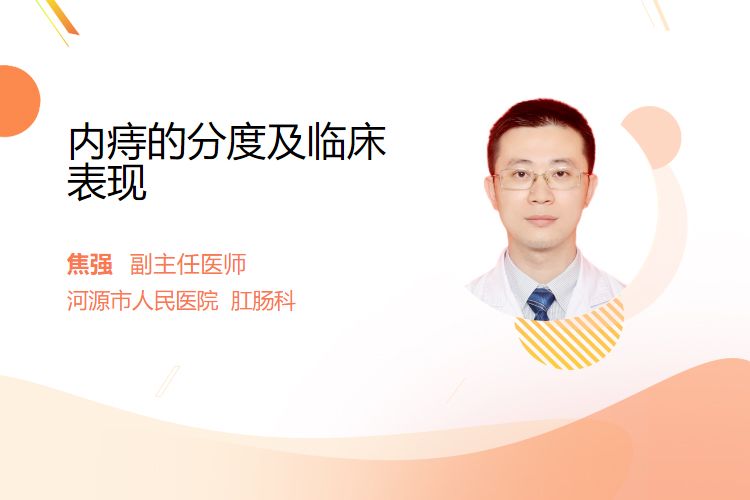 内痔的分度及临床表现

焦强　副主任医师
河源市人民医院　肛肠科